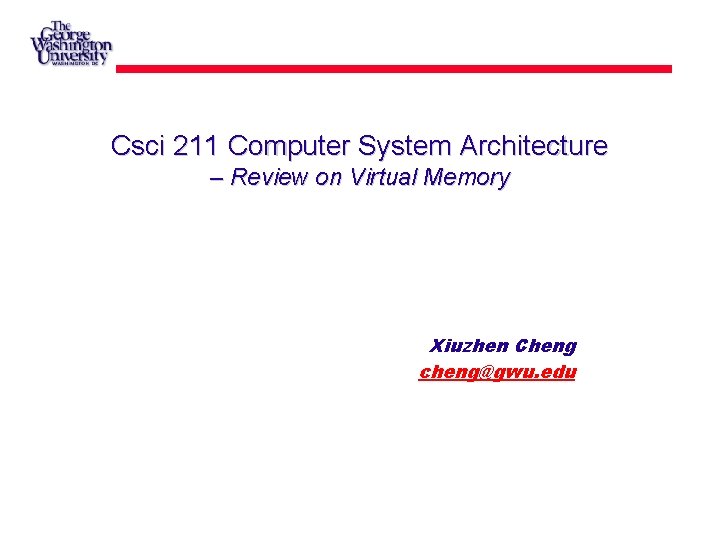 The George Washington University WASHINGTON DC

Csci 211 Computer System Architecture
– Review on Virtual Memory

Xiuzhen Cheng
cheng@gwu.edu